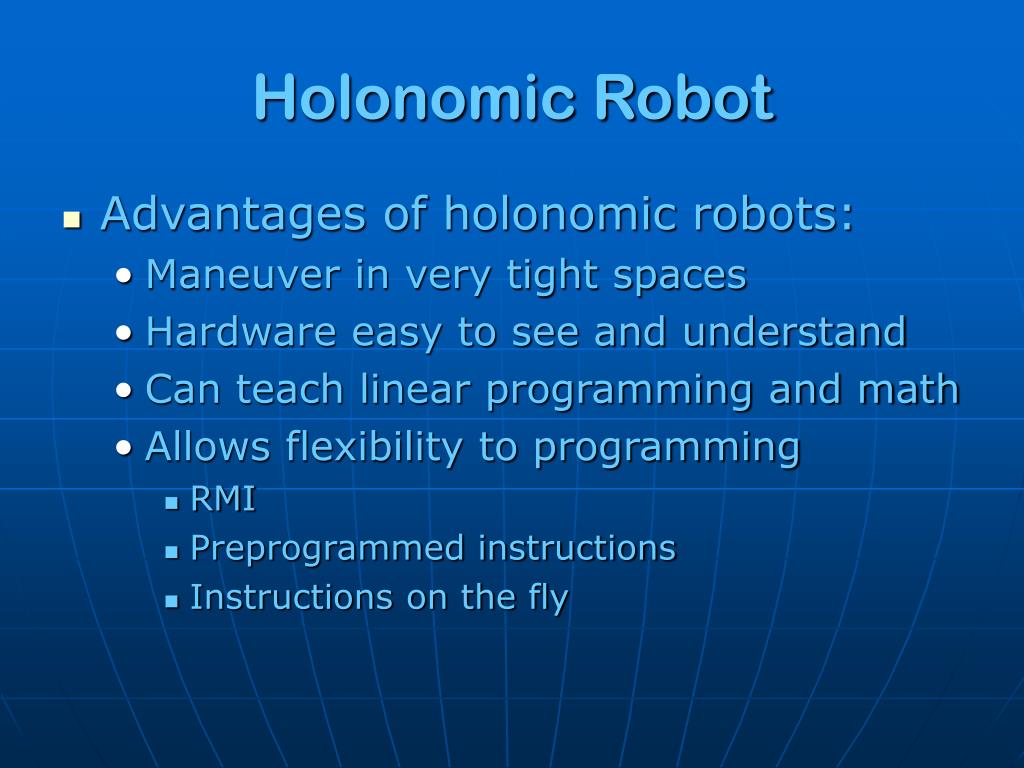 Holonomic Robot

- Advantages of holonomic robots:
  - Maneuver in very tight spaces
  - Hardware easy to see and understand
  - Can teach linear programming and math
  - Allows flexibility to programming
    - RMI
    - Preprogrammed instructions
    - Instructions on the fly